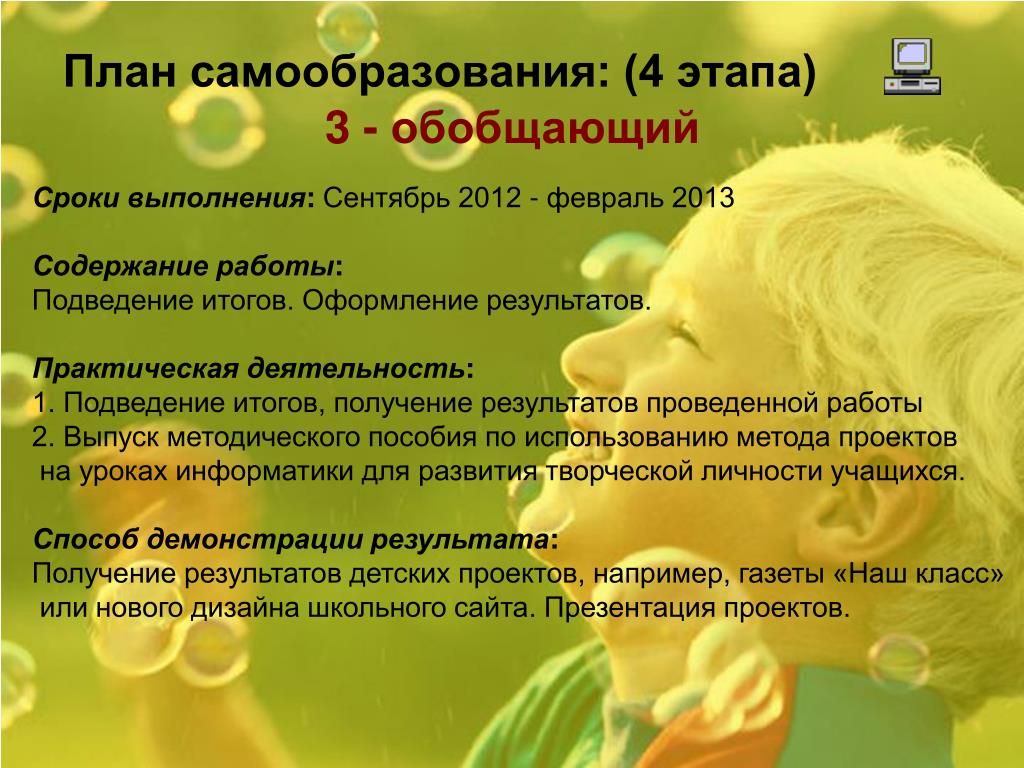 План самообразования: (4 этапа)
3 - обобщающий

Сроки выполнения: Сентябрь 2012 - февраль 2013

Содержание работы:
Подведение итогов. Оформление результатов.

Практическая деятельность:
1. Подведение итогов, получение результатов проведенной работы
2. Выпуск методического пособия по использованию метода проектов на уроках информатики для развития творческой личности учащихся.

Способ демонстрации результата:
Получение результатов детских проектов, например, газеты «Наш класс» или нового дизайна школьного сайта. Презентация проектов.